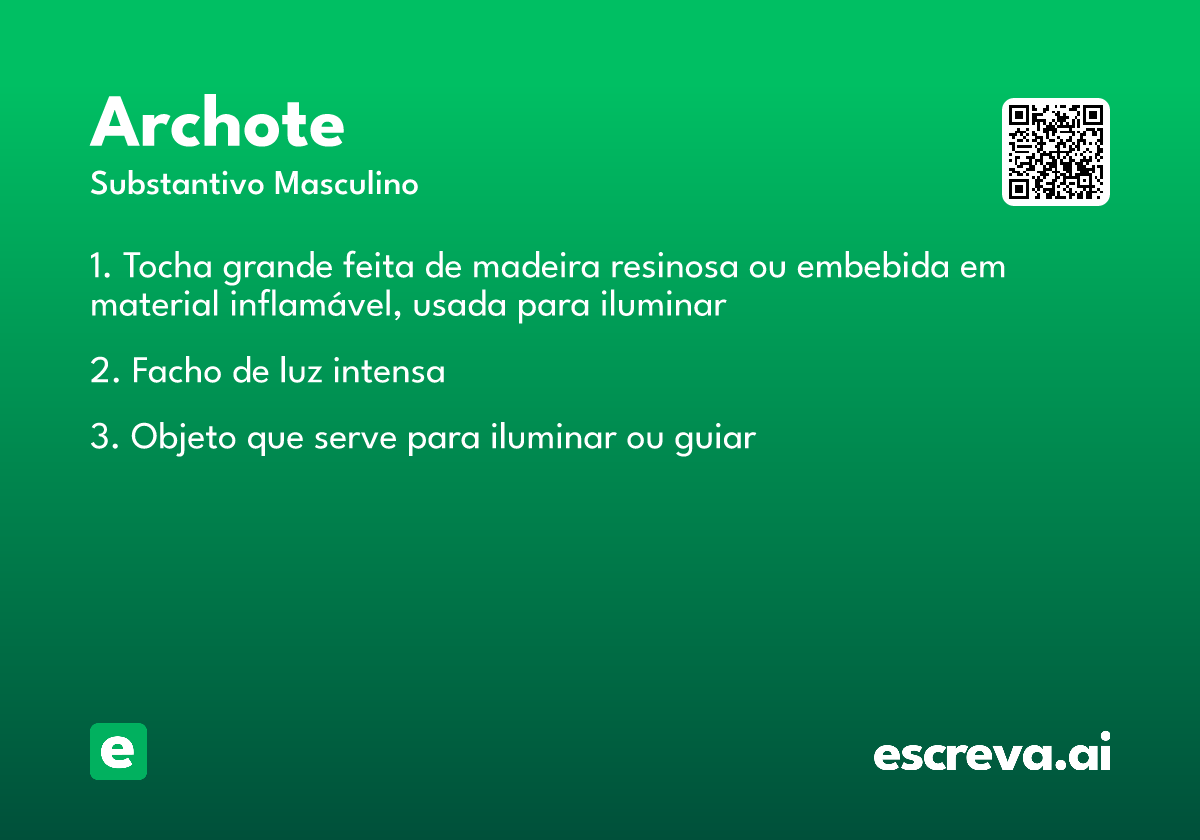 Archote
Substantivo Masculino

1. Tocha grande feita de madeira resinosa ou embebida em material inflamável, usada para iluminar

2. Facho de luz intensa

3. Objeto que serve para iluminar ou guiar

e

escreva.ai